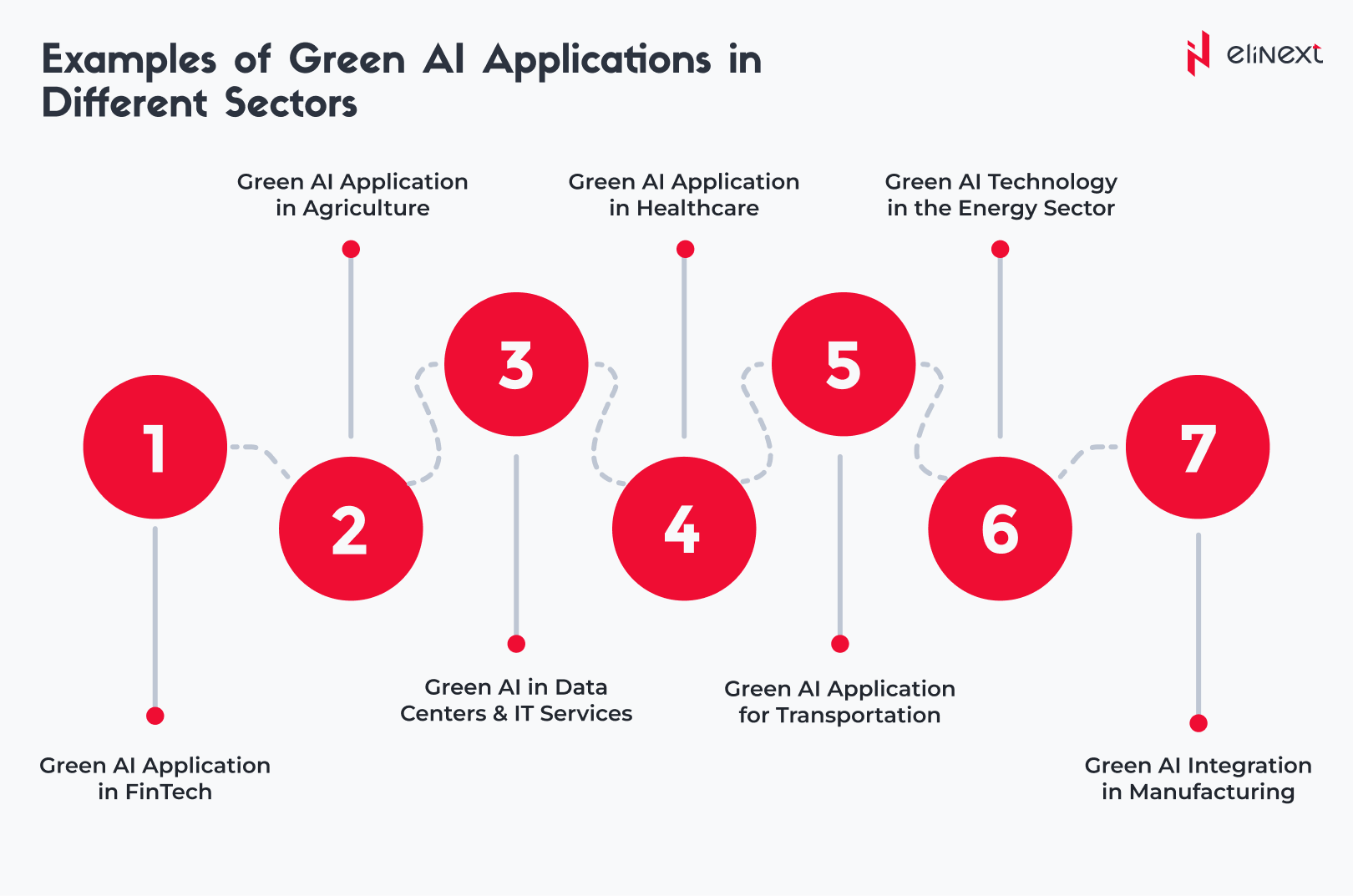 Examples of Green AI Applications in Different Sectors

elinext

1

Green AI Application in FinTech

2

Green AI Application in Agriculture

3

Green AI in Data Centers & IT Services

4

Green AI Application in Healthcare

5

Green AI Application for Transportation

6

Green AI Technology in the Energy Sector

7

Green AI Integration in Manufacturing